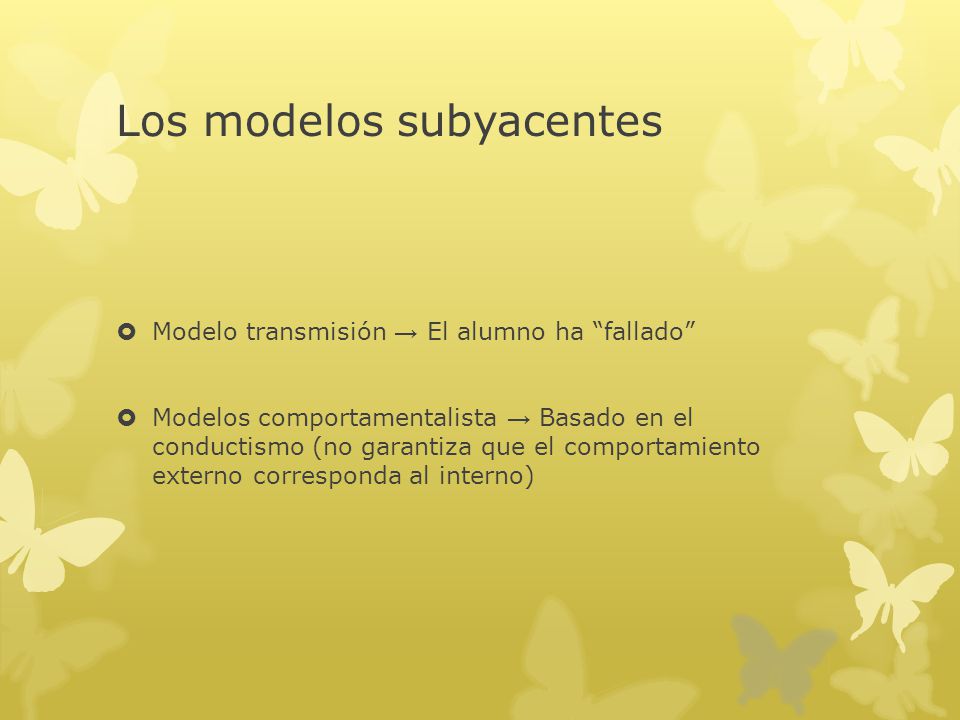 Los modelos subyacentes

Modelo transmisión → El alumno ha “fallado”

Modelos comportamentalista → Basado en el conductismo (no garantiza que el comportamiento externo corresponda al interno)